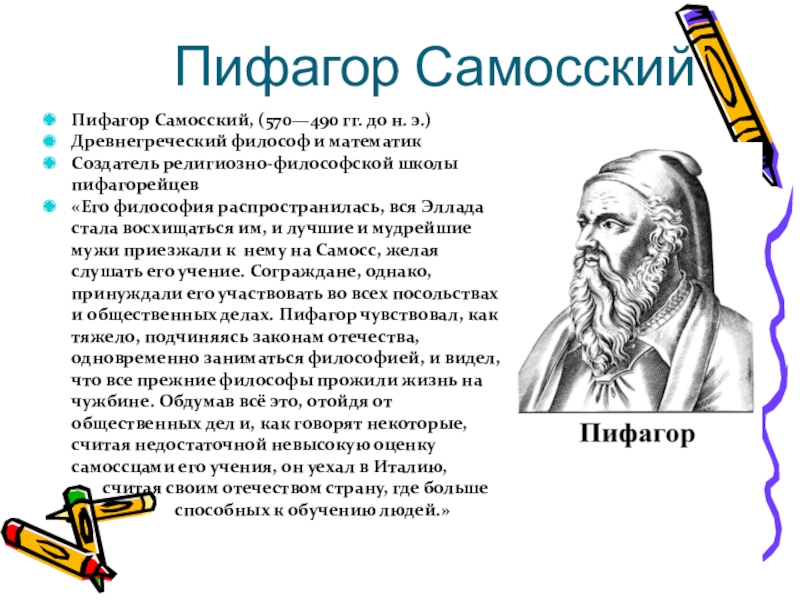 Пифагор Самосский

Пифагор Самосский, (570—490 гг. до н. э.)
Древнегреческий философ и математик
Создатель религиозно-философской школы пифагорейцев
«Его философия распространилась, вся Эллада стала восхищаться им, и лучшие и мудрейшие мужи приезжали к нему на Самосс, желая слушать его учение. Сограждане, однако, принуждали его участвовать во всех посольствах и общественных делах. Пифагор чувствовал, как тяжело, подчиняясь законам отечества, одновременно заниматься философией, и видел, что все прежние философы прожили жизнь на чужбине. Обдумав всё это, отойдя от общественных дел и, как говорят некоторые, считая недостаточной невысокую оценку самоссцами его учения, он уехал в Италию, считая своим отечеством страну, где больше способных к обучению людей.»

Пифагор